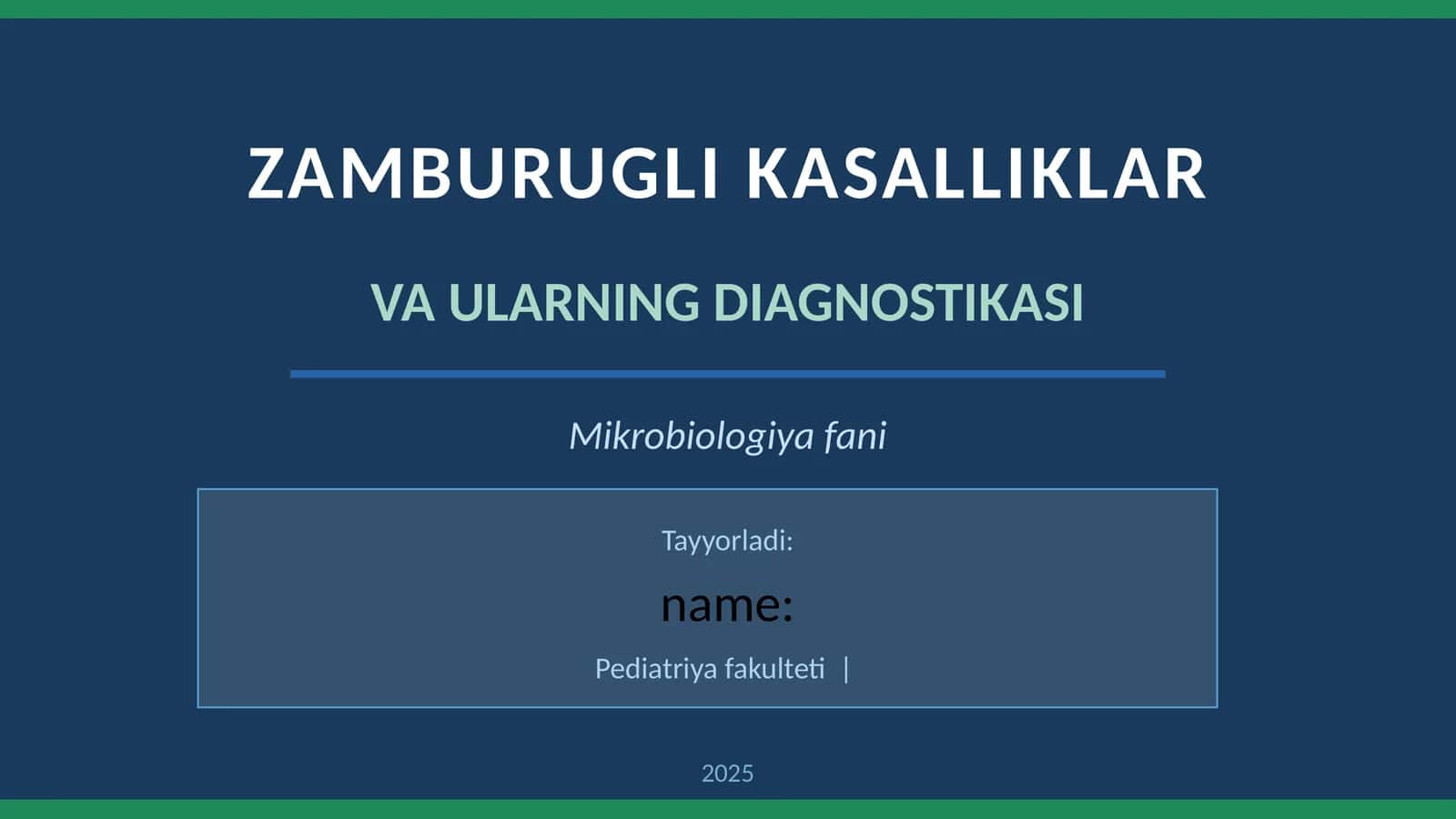 ZAMBURUGLI KASALLIKLAR

VA ULARNING DIAGNOSTIKASI

Mikrobiologiya fani

Tayyorladi:

name:

Pediatriya fakulteti |

2025